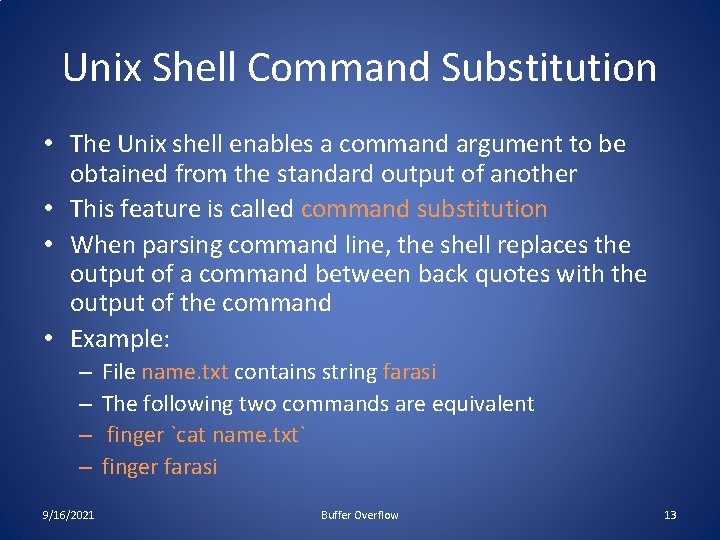 Unix Shell Command Substitution

• The Unix shell enables a command argument to be obtained from the standard output of another
• This feature is called command substitution
• When parsing command line, the shell replaces the output of a command between back quotes with the output of the command
• Example:
– File name.txt contains string farasi
– The following two commands are equivalent
– finger `cat name.txt`
– finger farasi

9/16/2021 Buffer Overflow 13